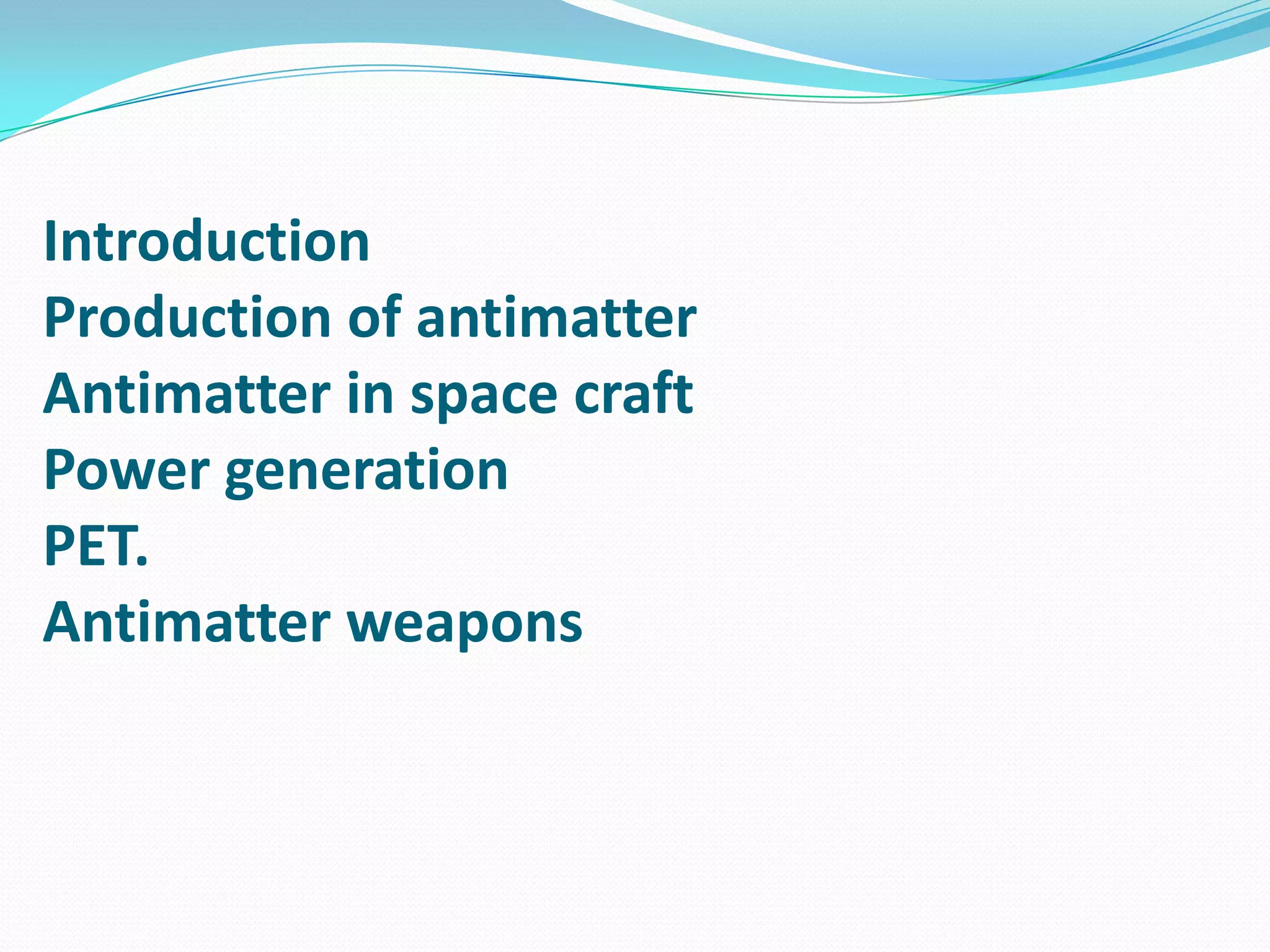 Introduction
Production of antimatter
Antimatter in space craft
Power generation
PET.
Antimatter weapons